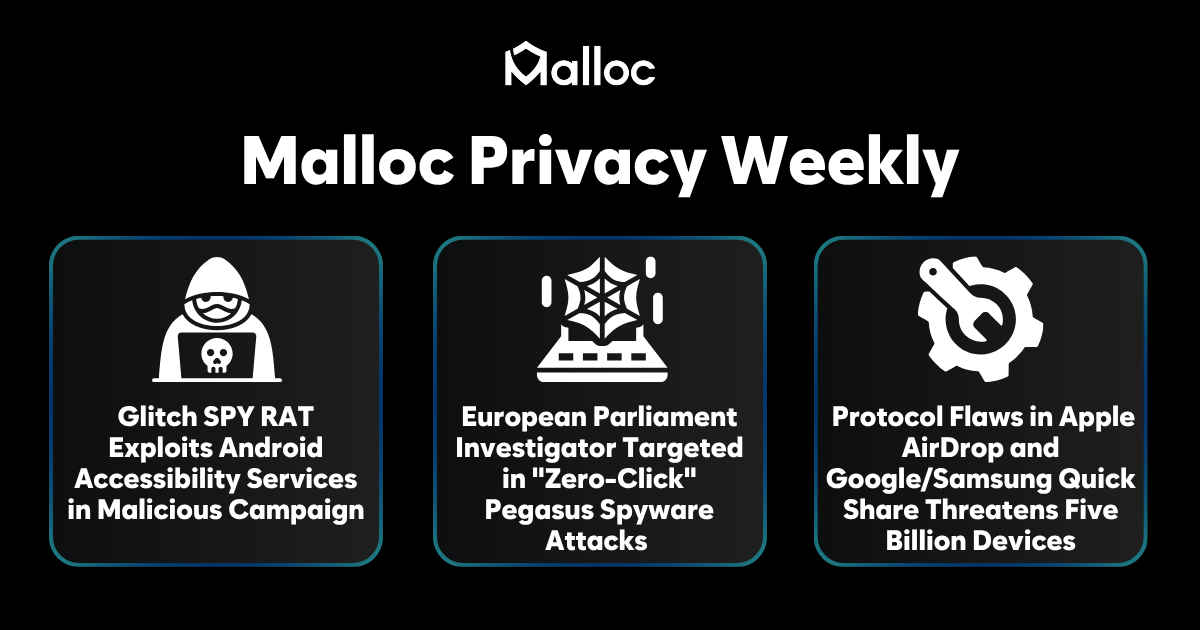 Malloc

Malloc Privacy Weekly

Glitch SPY RAT Exploits Android Accessibility Services in Malicious Campaign

European Parliament Investigator Targeted in "Zero-Click" Pegasus Spyware Attacks

Protocol Flaws in Apple AirDrop and Google/Samsung Quick Share Threatens Five Billion Devices